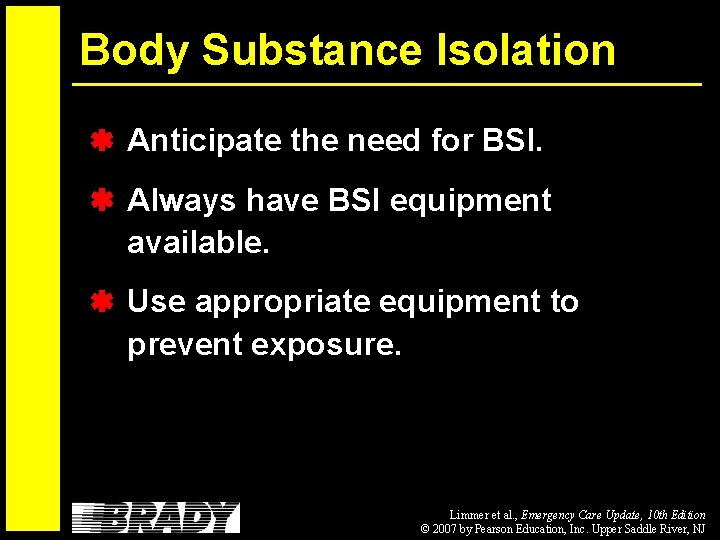 Body Substance Isolation

Anticipate the need for BSI.

Always have BSI equipment available.

Use appropriate equipment to prevent exposure.

BRADY

Limmer et al., Emergency Care Update, 10th Edition
© 2007 by Pearson Education, Inc. Upper Saddle River, NJ